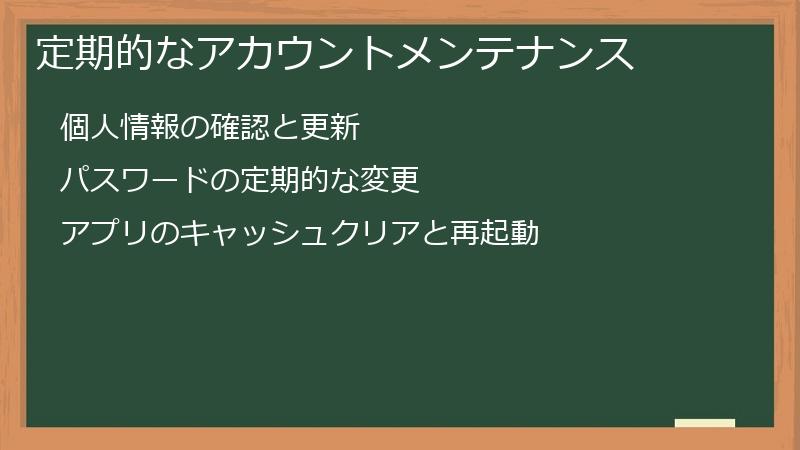 定期的なアカウントメンテナンス

個人情報の確認と更新

パスワードの定期的な変更

アプリのキャッシュクリアと再起動